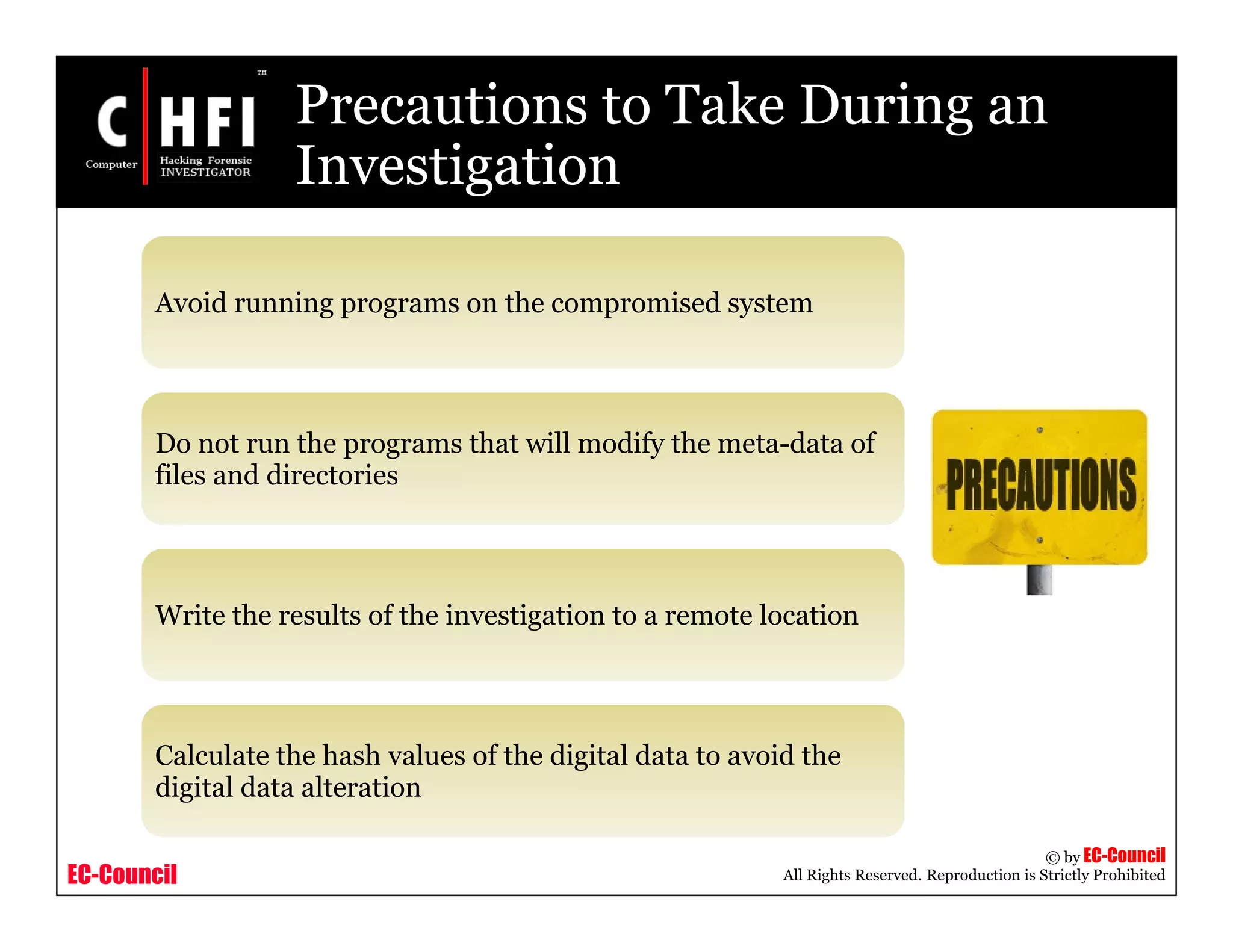 C HFI ™
Computer Hacking Forensic INVESTIGATOR

Precautions to Take During an Investigation

Avoid running programs on the compromised system

Do not run the programs that will modify the meta-data of files and directories

Write the results of the investigation to a remote location

Calculate the hash values of the digital data to avoid the digital data alteration

PRECAUTIONS

EC-Council

© by EC-Council
All Rights Reserved. Reproduction is Strictly Prohibited